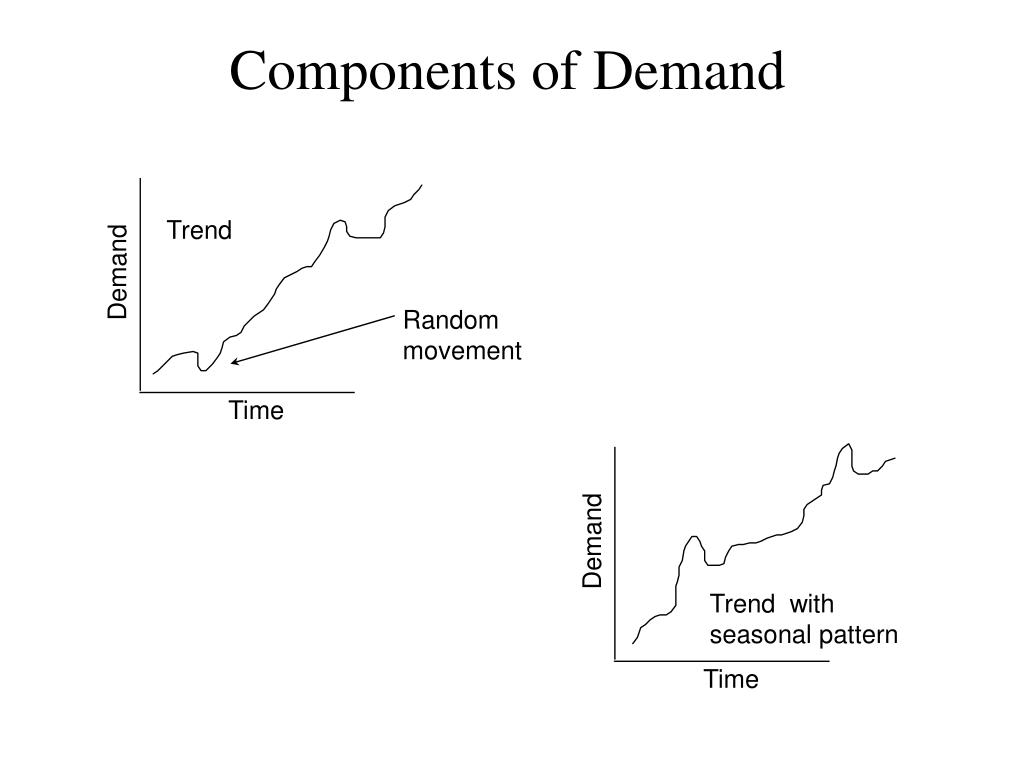 Components of Demand

Demand

Trend

Random movement

Time

Demand

Trend with seasonal pattern

Time